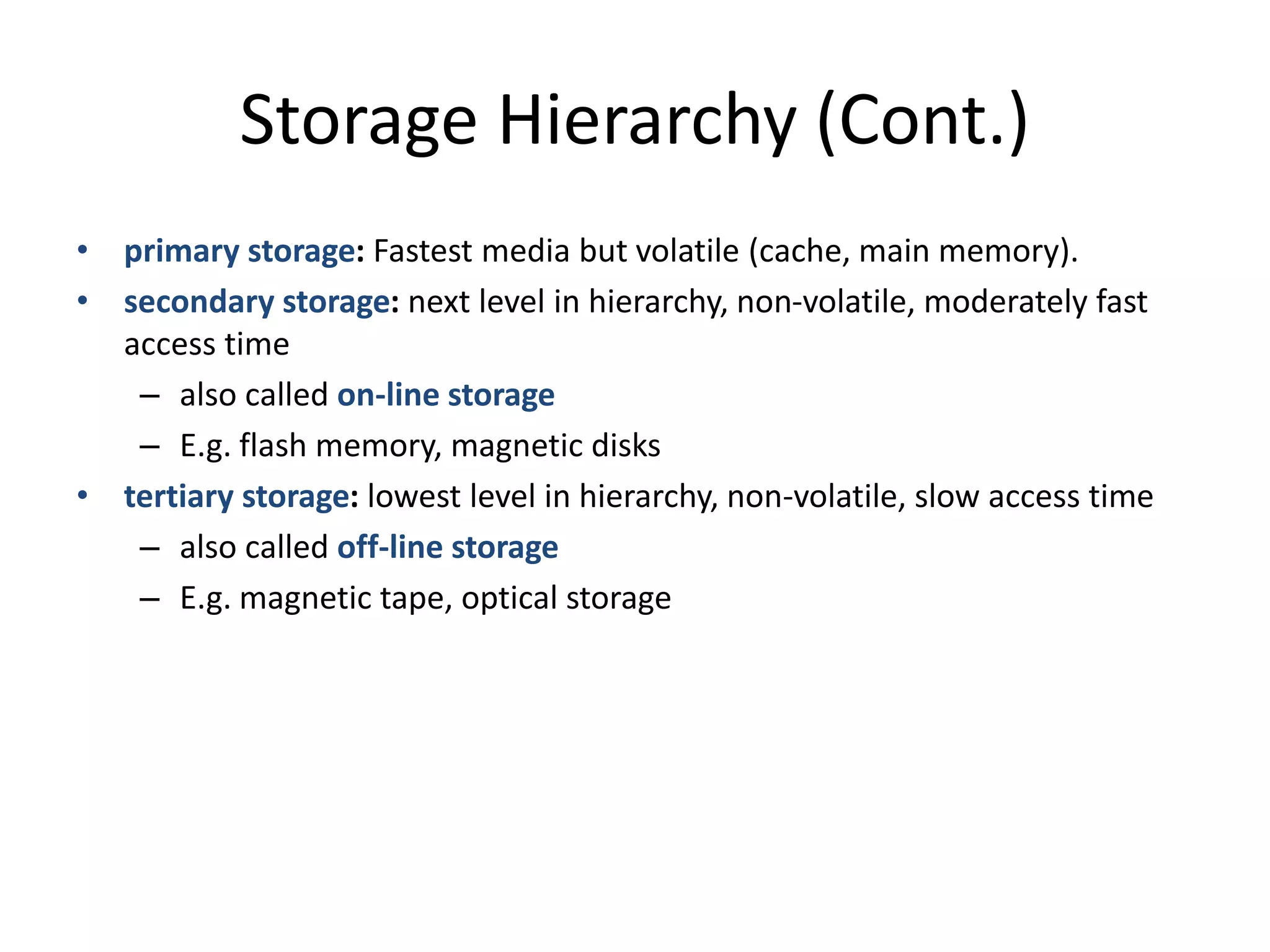 Storage Hierarchy (Cont.)

• primary storage: Fastest media but volatile (cache, main memory).
• secondary storage: next level in hierarchy, non-volatile, moderately fast access time
  – also called on-line storage
  – E.g. flash memory, magnetic disks
• tertiary storage: lowest level in hierarchy, non-volatile, slow access time
  – also called off-line storage
  – E.g. magnetic tape, optical storage